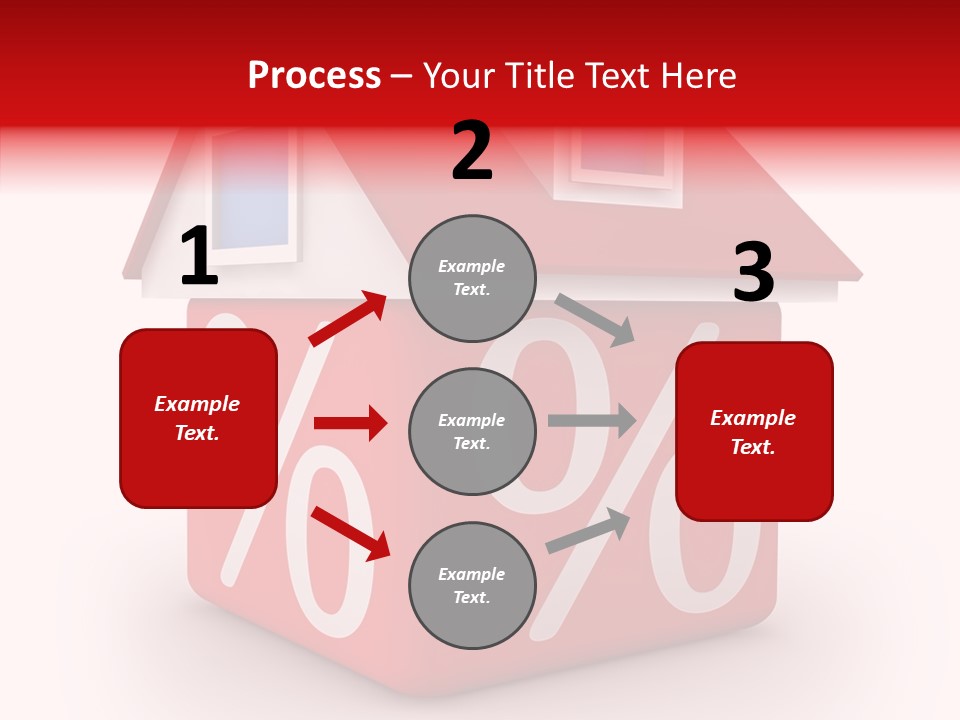 Process – Your Title Text Here

1

Example Text.

2

Example Text.

Example Text.

Example Text.

3

Example Text.